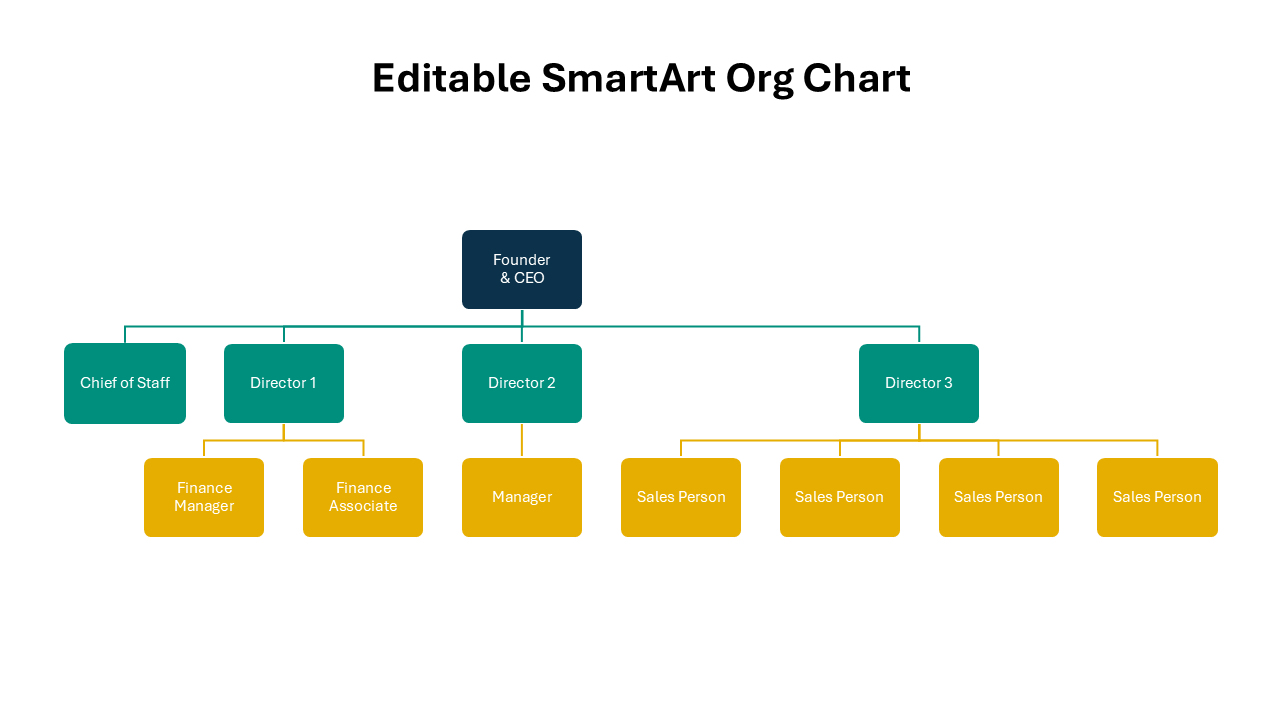 Editable SmartArt Org Chart

Founder & CEO

Chief of Staff

Director 1

Director 2

Director 3

Finance Manager

Finance Associate

Manager

Sales Person

Sales Person

Sales Person

Sales Person